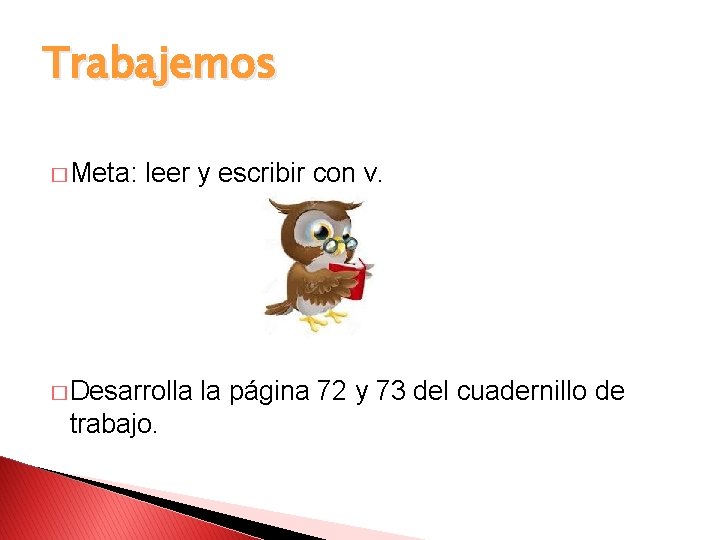 Trabajemos

□ Meta: leer y escribir con v.

□ Desarrolla la página 72 y 73 del cuadernillo de trabajo.